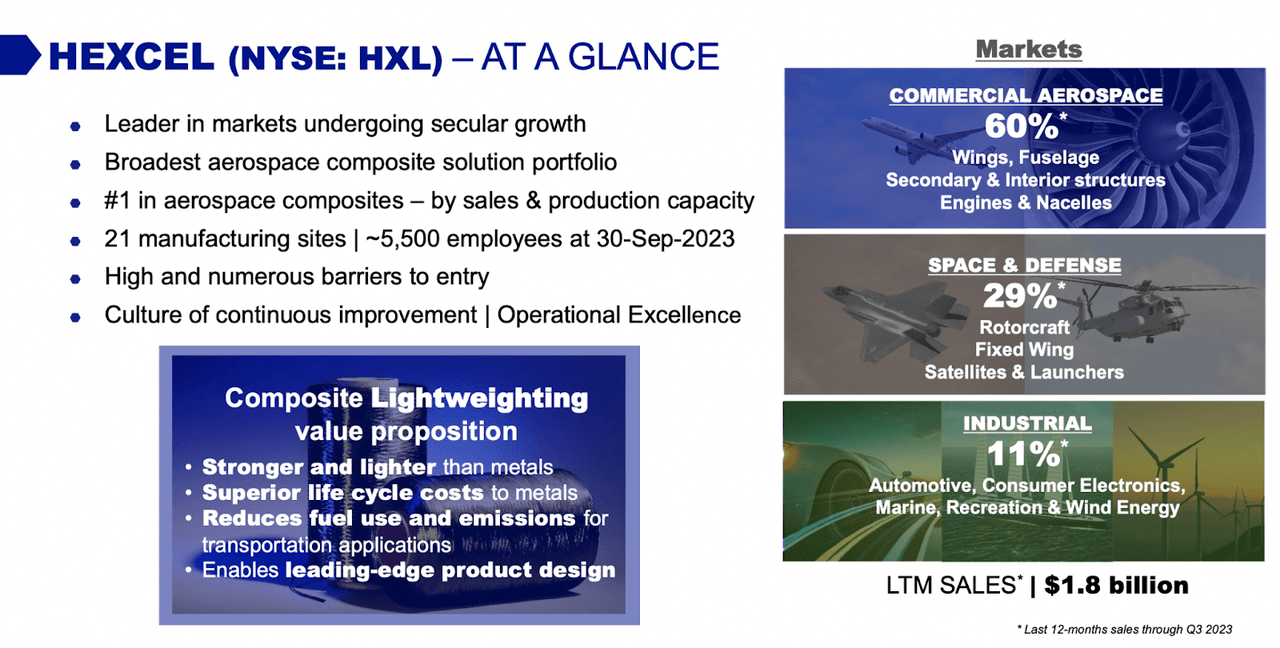 HEXCEL (NYSE: HXL) – AT A GLANCE

- Leader in markets undergoing secular growth
- Broadest aerospace composite solution portfolio
- #1 in aerospace composites – by sales & production capacity
- 21 manufacturing sites | ~5,500 employees at 30-Sep-2023
- High and numerous barriers to entry
- Culture of continuous improvement | Operational Excellence

Composite Lightweighting value proposition
• Stronger and lighter than metals
• Superior life cycle costs to metals
• Reduces fuel use and emissions for transportation applications
• Enables leading-edge product design

Markets

COMMERCIAL AEROSPACE
60%*
Wings, Fuselage
Secondary & Interior structures
Engines & Nacelles

SPACE & DEFENSE
29%*
Rotorcraft
Fixed Wing
Satellites & Launchers

INDUSTRIAL
11%*
Automotive, Consumer Electronics, Marine, Recreation & Wind Energy

LTM SALES* | $1.8 billion

* Last 12-months sales through Q3 2023